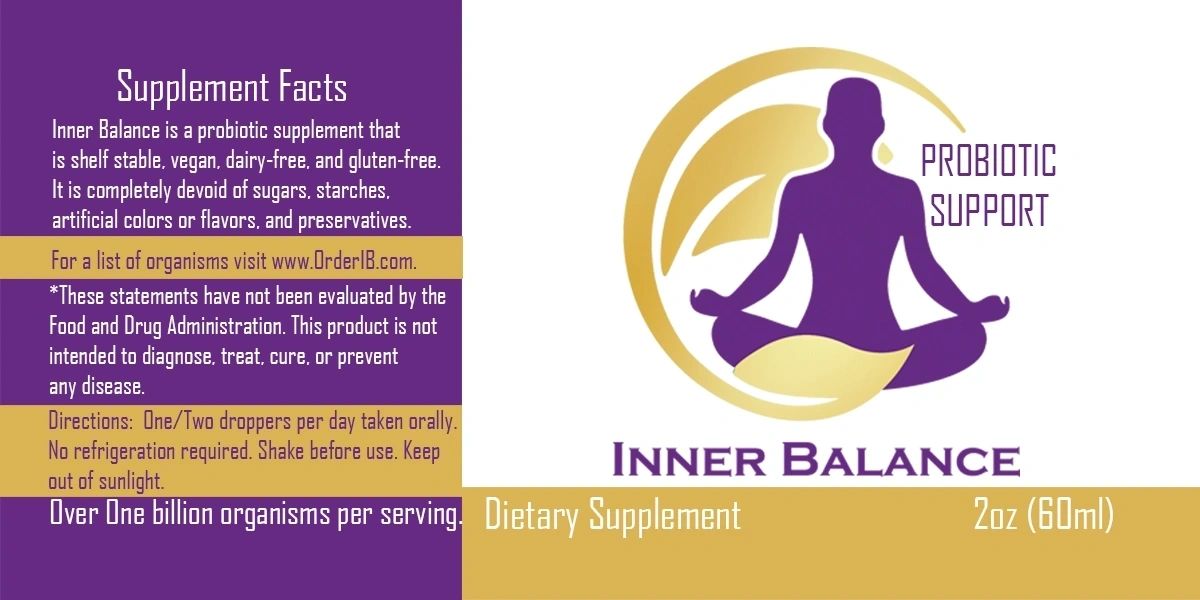 Supplement Facts

Inner Balance is a probiotic supplement that is shelf stable, vegan, dairy-free, and gluten-free. It is completely devoid of sugars, starches, artificial colors or flavors, and preservatives.

For a list of organisms visit www.OrderIB.com.

*These statements have not been evaluated by the Food and Drug Administration. This product is not intended to diagnose, treat, cure, or prevent any disease.

Directions: One/Two droppers per day taken orally. No refrigeration required. Shake before use. Keep out of sunlight.

Over One billion organisms per serving.

PROBIOTIC SUPPORT

INNER BALANCE

Dietary Supplement

2oz (60ml)